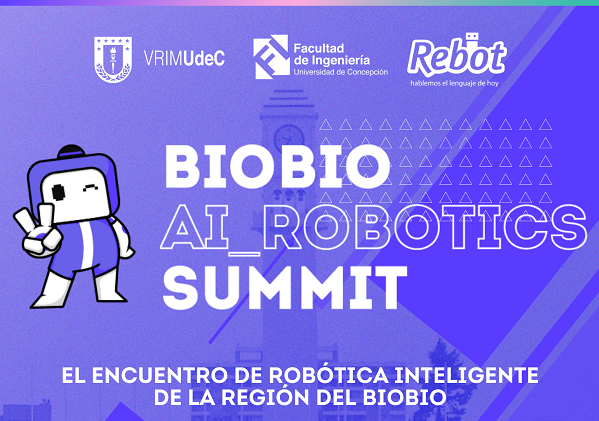 VRIMUdeC

Facultad de Ingeniería
Universidad de Concepción

Rebot
hablemos el lenguaje de hoy

BIOBIO
AI_ROBOTICS
SUMMIT

EL ENCUENTRO DE ROBÓTICA INTELIGENTE
DE LA REGIÓN DEL BIOBIO